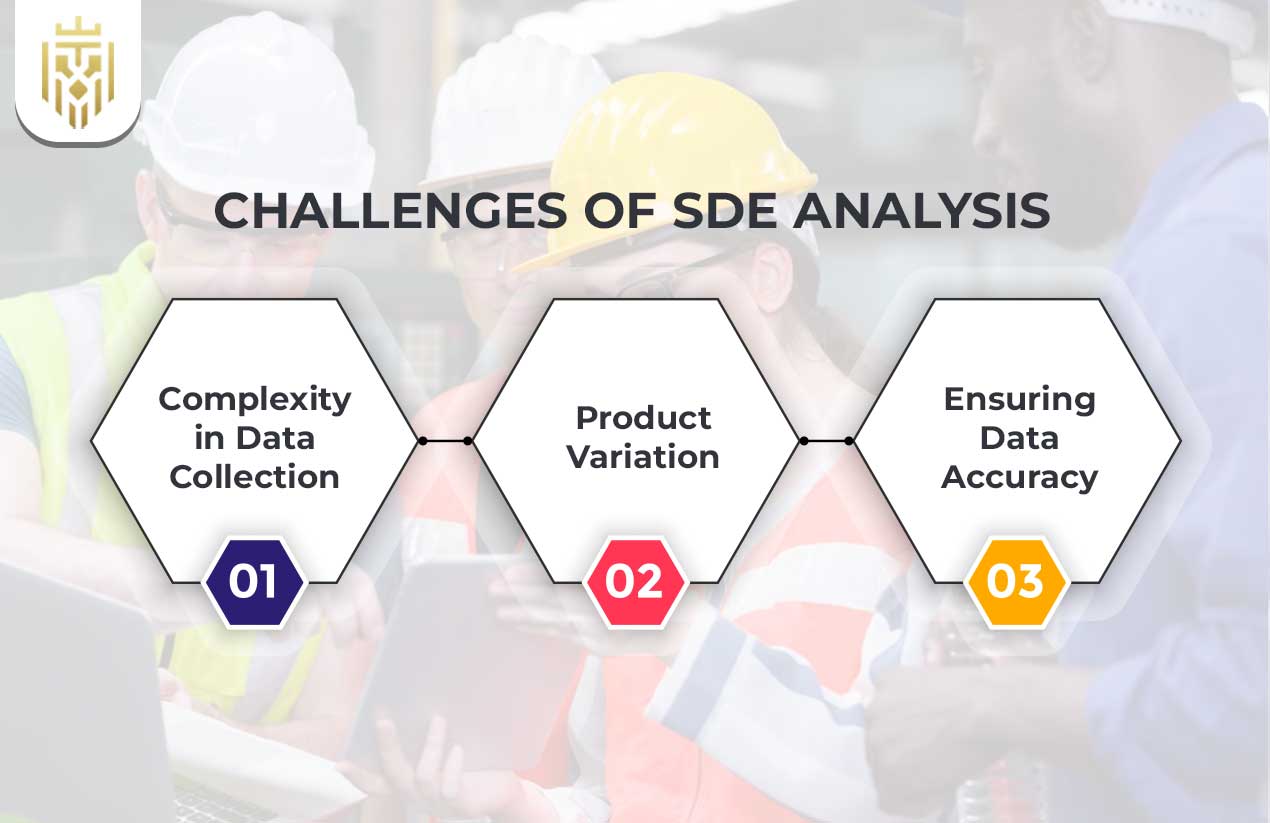 CHALLENGES OF SDE ANALYSIS

Complexity in Data Collection

01

Product Variation

02

Ensuring Data Accuracy

03